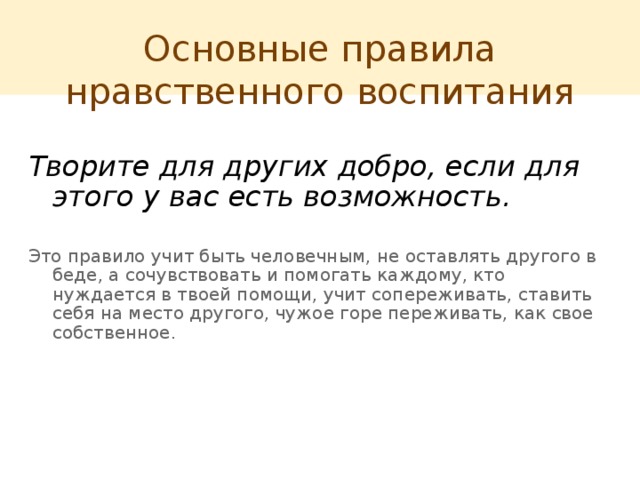 Основные правила нравственного воспитания

Творите для других добро, если для этого у вас есть возможность.

Это правило учит быть человечным, не оставлять другого в беде, а сочувствовать и помогать каждому, кто нуждается в твоей помощи, учит сопереживать, ставить себя на место другого, чужое горе переживать, как свое собственное.